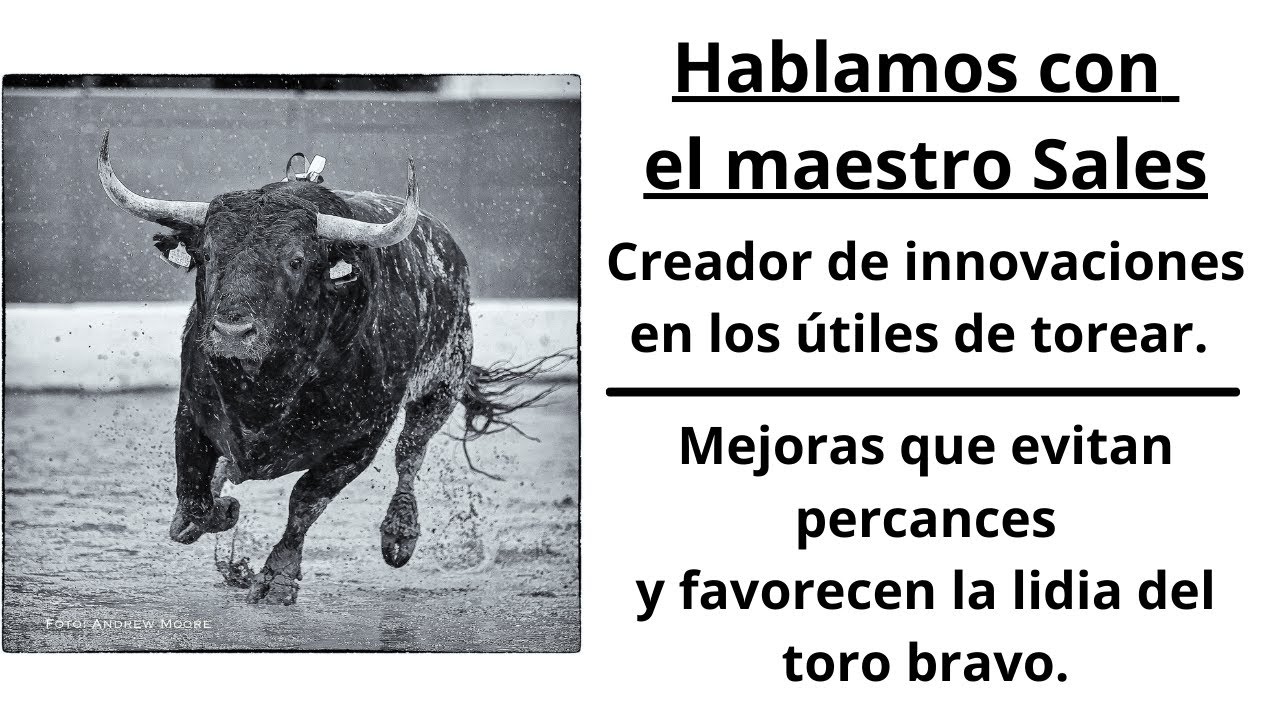 Foto: Andrew Moore

Hablamos con el maestro Sales

Creador de innovaciones en los útiles de torear.

Mejoras que evitan percances y favorecen la lidia del toro bravo.